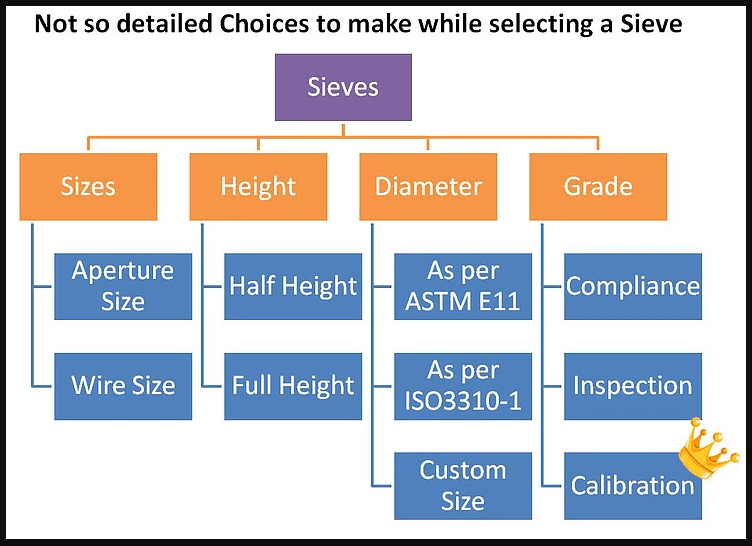 Not so detailed Choices to make while selecting a Sieve

Sieves

Sizes

Aperture Size

Wire Size

Height

Half Height

Full Height

Diameter

As per ASTM E11

As per ISO3310-1

Custom Size

Grade

Compliance

Inspection

Calibration